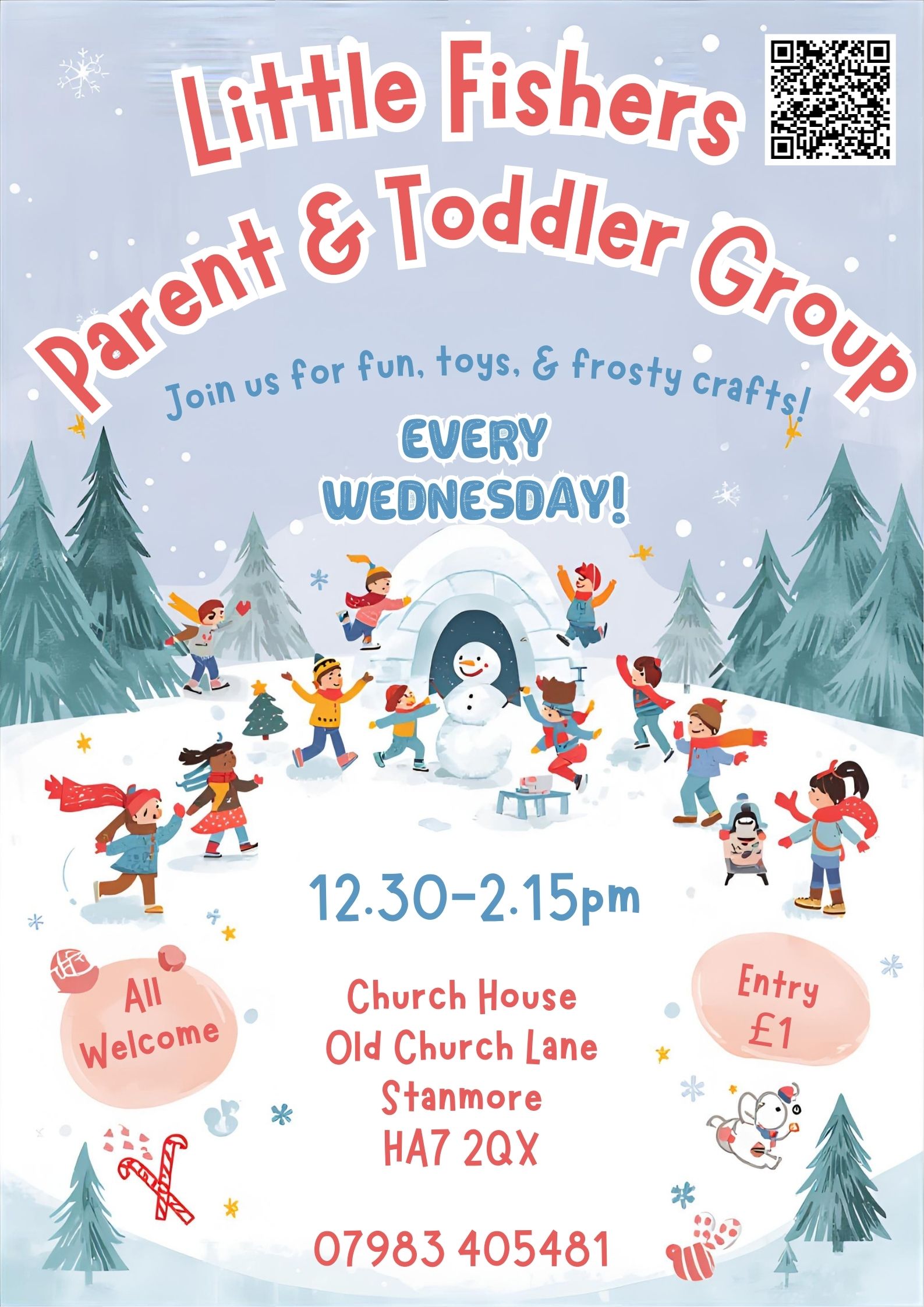 Little Fishers
Parent & Toddler Group

Join us for fun, toys, & frosty crafts!

EVERY WEDNESDAY!

12.30-2.15pm

All Welcome

Church House
Old Church Lane
Stanmore
HA7 2QX

Entry £1

07983 405481